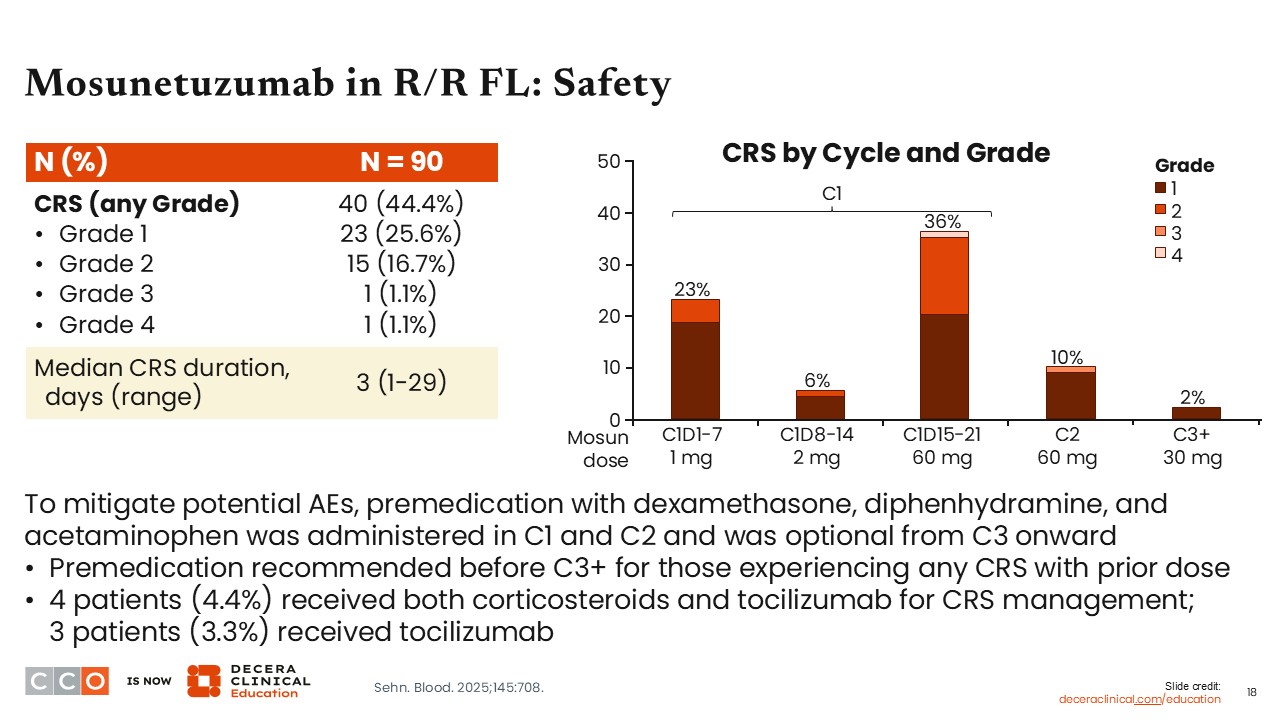 Mosunetuzumab in R/R FL: Safety

| N (%) | N = 90 |
|---|---|
| CRS (any Grade) | 40 (44.4%) |
| • Grade 1 | 23 (25.6%) |
| • Grade 2 | 15 (16.7%) |
| • Grade 3 | 1 (1.1%) |
| • Grade 4 | 1 (1.1%) |
| Median CRS duration, days (range) | 3 (1-29) |

CRS by Cycle and Grade

Grade
1
2
3
4

50
40
30
20
10
0

C1
23%
6%
36%
10%
2%

Mosun dose
C1D1-7 1 mg
C1D8-14 2 mg
C1D15-21 60 mg
C2 60 mg
C3+ 30 mg

To mitigate potential AEs, premedication with dexamethasone, diphenhydramine, and acetaminophen was administered in C1 and C2 and was optional from C3 onward
• Premedication recommended before C3+ for those experiencing any CRS with prior dose
• 4 patients (4.4%) received both corticosteroids and tocilizumab for CRS management; 3 patients (3.3%) received tocilizumab

CCO IS NOW DECERA CLINICAL Education

Sehn. Blood. 2025;145:708.

Slide credit: deceraclinical.com/education

18